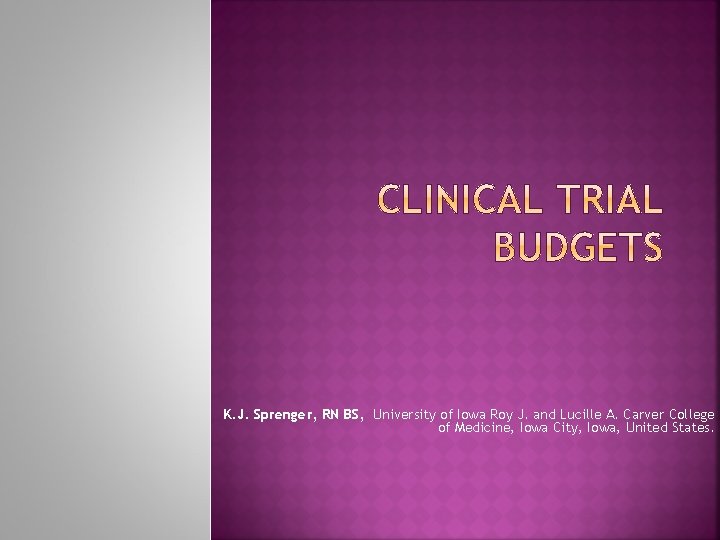 CLINICAL TRIAL BUDGETS

K.J. Sprenger, RN BS, University of Iowa Roy J. and Lucille A. Carver College of Medicine, Iowa City, Iowa, United States.